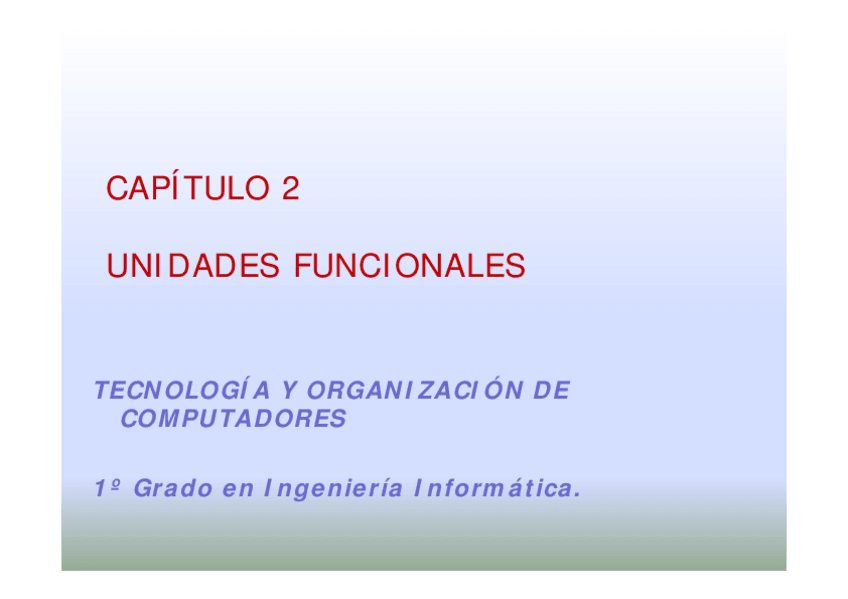 CAPÍTULO 2

UNIDADES FUNCIONALES

TECNOLOGÍA Y ORGANIZACIÓN DE COMPUTADORES

1º Grado en Ingeniería Informática.